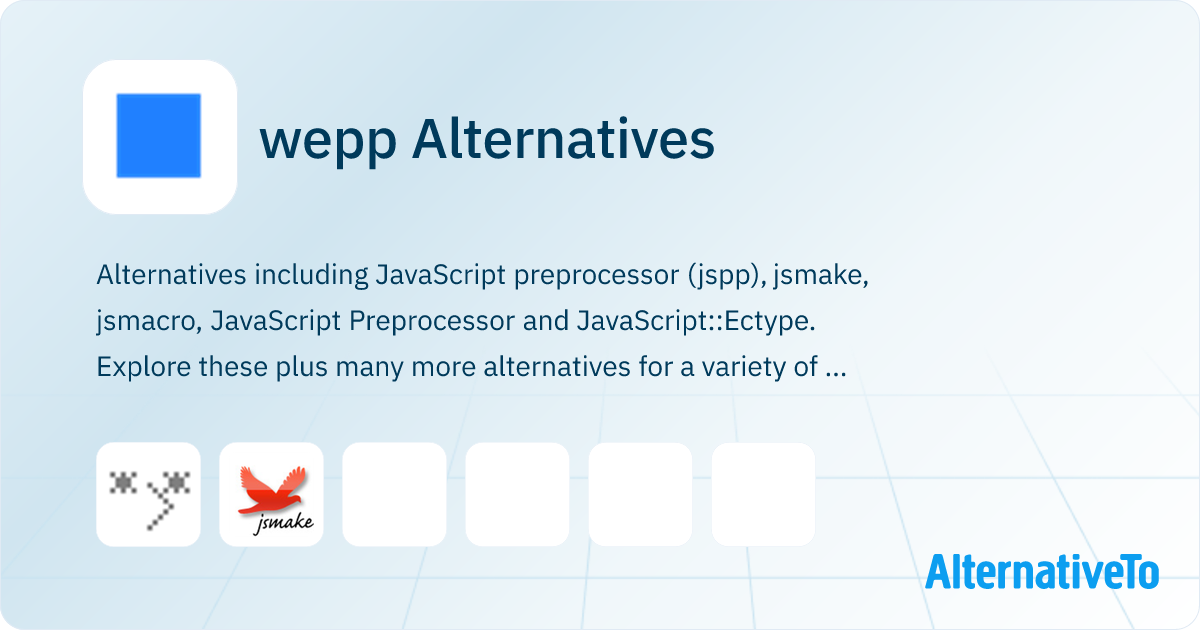 wepp Alternatives

Alternatives including JavaScript preprocessor (jspp), jsmake, jsmacro, JavaScript Preprocessor and JavaScript::Ectype. Explore these plus many more alternatives for a variety of ...

jsmake

AlternativeTo